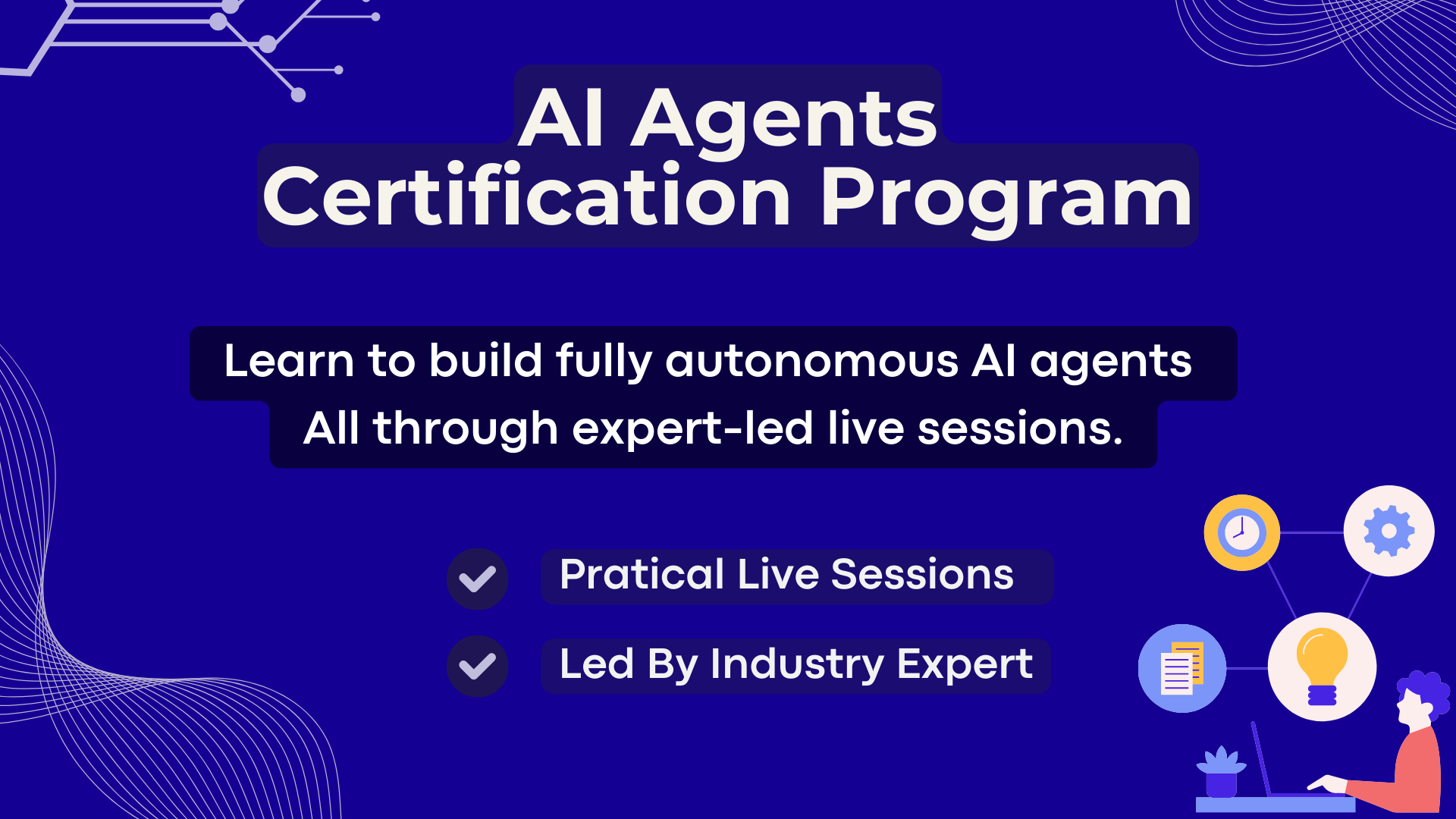 AI Agents
Certification Program

Learn to build fully autonomous AI agents
All through expert-led live sessions.

Pratical Live Sessions

Led By Industry Expert